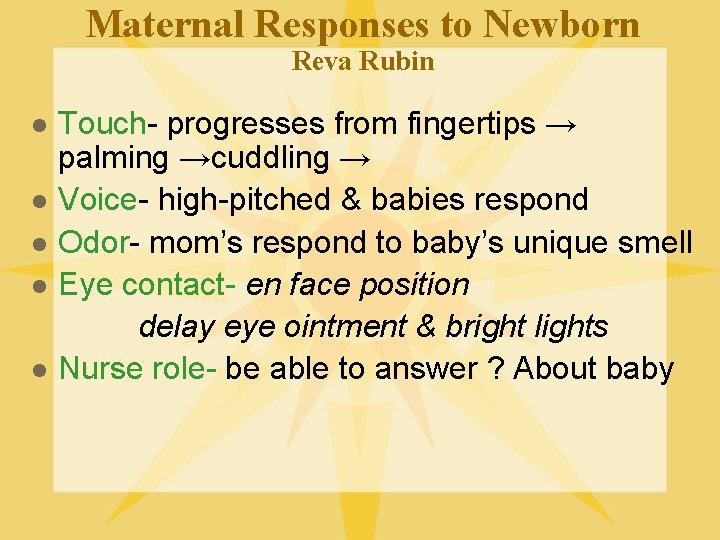 Maternal Responses to Newborn
Reva Rubin

• Touch- progresses from fingertips → palming →cuddling →
• Voice- high-pitched & babies respond
• Odor- mom's respond to baby's unique smell
• Eye contact- en face position
delay eye ointment & bright lights
• Nurse role- be able to answer ? About baby